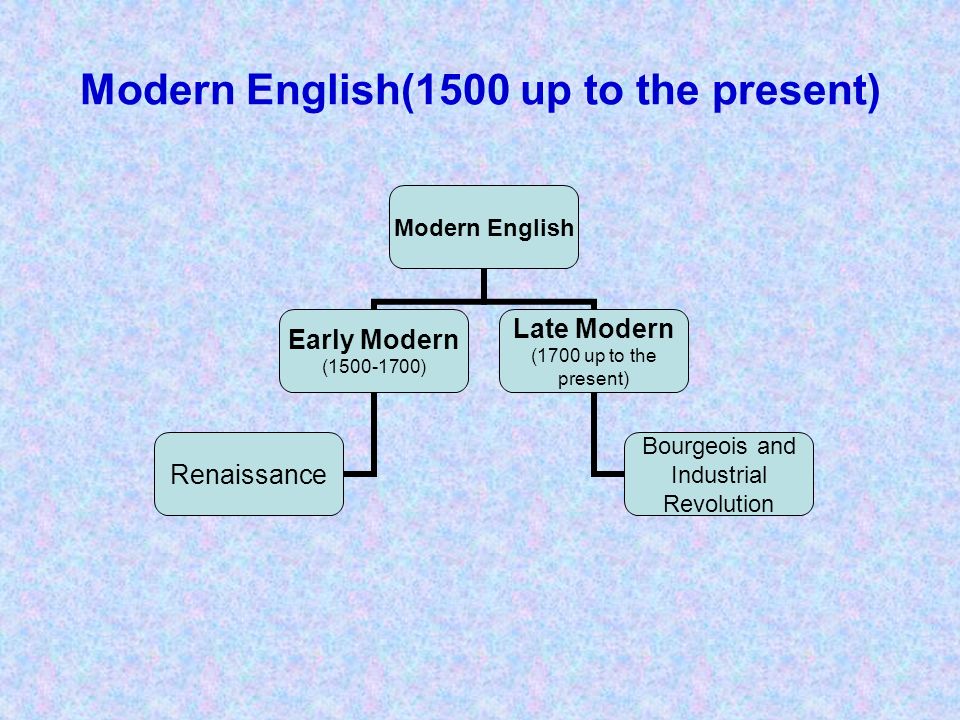 Modern English(1500 up to the present)

Modern English

Early Modern
(1500-1700)

Late Modern
(1700 up to the present)

Renaissance

Bourgeois and Industrial Revolution